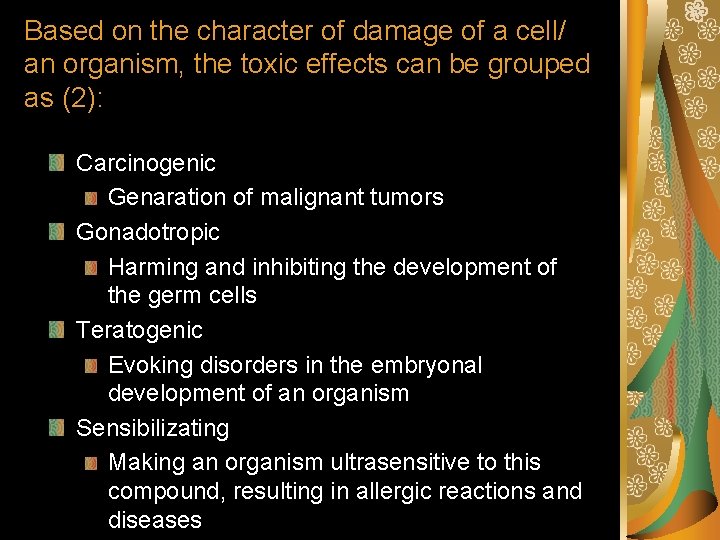 Based on the character of damage of a cell/ an organism, the toxic effects can be grouped as (2):

Carcinogenic
Genaration of malignant tumors
Gonadotropic
Harming and inhibiting the development of the germ cells
Teratogenic
Evoking disorders in the embryonal development of an organism
Sensibilizating
Making an organism ultrasensitive to this compound, resulting in allergic reactions and diseases